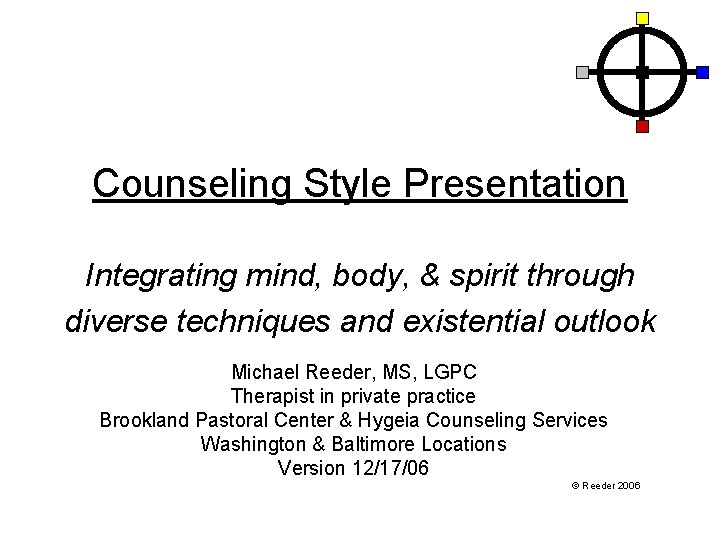 Counseling Style Presentation

Integrating mind, body, & spirit through diverse techniques and existential outlook

Michael Reeder, MS, LGPC
Therapist in private practice
Brookland Pastoral Center & Hygeia Counseling Services
Washington & Baltimore Locations
Version 12/17/06

© Reeder 2006